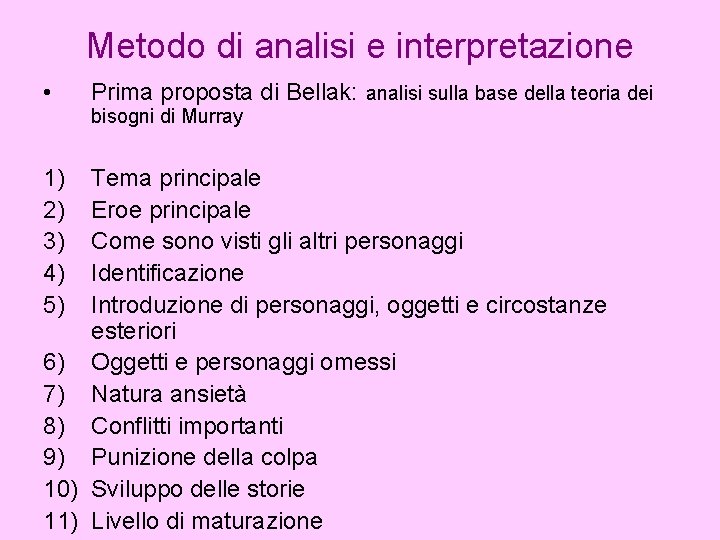 Metodo di analisi e interpretazione

• Prima proposta di Bellak: analisi sulla base della teoria dei bisogni di Murray

1) Tema principale
2) Eroe principale
3) Come sono visti gli altri personaggi
4) Identificazione
5) Introduzione di personaggi, oggetti e circostanze esteriori
6) Oggetti e personaggi omessi
7) Natura ansietà
8) Conflitti importanti
9) Punizione della colpa
10) Sviluppo delle storie
11) Livello di maturazione